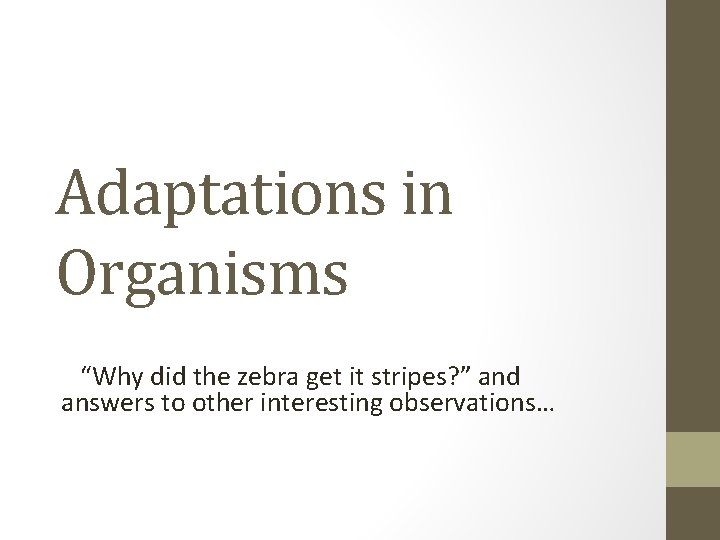 Adaptations in Organisms

“Why did the zebra get it stripes?” and answers to other interesting observations…